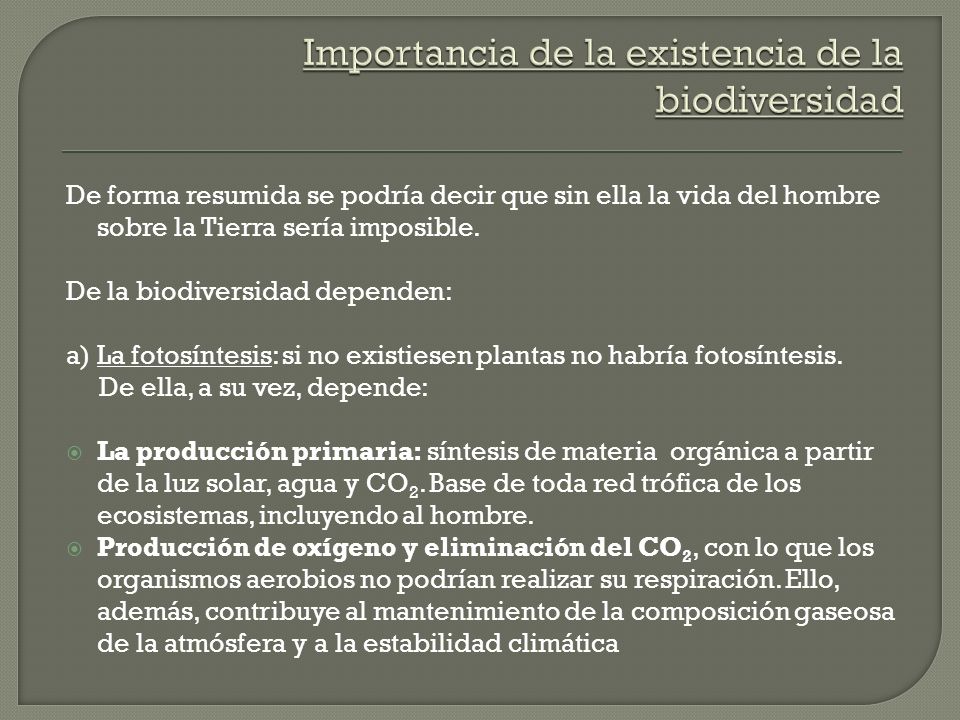 Importancia de la existencia de la biodiversidad

De forma resumida se podría decir que sin ella la vida del hombre sobre la Tierra sería imposible.

De la biodiversidad dependen:

a) La fotosíntesis: si no existiesen plantas no habría fotosíntesis. De ella, a su vez, depende:

La producción primaria: síntesis de materia orgánica a partir de la luz solar, agua y $CO_2$. Base de toda red trófica de los ecosistemas, incluyendo al hombre.

Producción de oxígeno y eliminación del $CO_2$, con lo que los organismos aerobios no podrían realizar su respiración. Ello, además, contribuye al mantenimiento de la composición gaseosa de la atmósfera y a la estabilidad climática